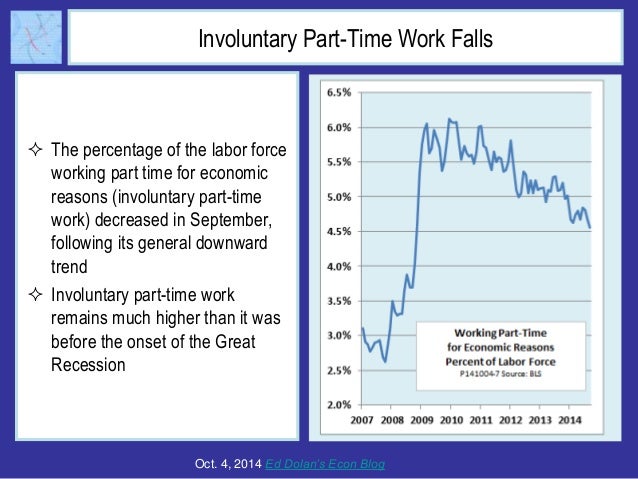 Involuntary Part-Time Work Falls

✧ The percentage of the labor force working part time for economic reasons (involuntary part-time work) decreased in September, following its general downward trend

✧ Involuntary part-time work remains much higher than it was before the onset of the Great Recession

6.5%
6.0%
5.5%
5.0%
4.5%
4.0%
3.5%
3.0%
2.5%
2.0%

2007 2008 2009 2010 2011 2012 2013 2014

Working Part-Time for Economic Reasons Percent of Labor Force
P141004-7 Source: BLS

Oct. 4, 2014 Ed Dolan's Econ Blog